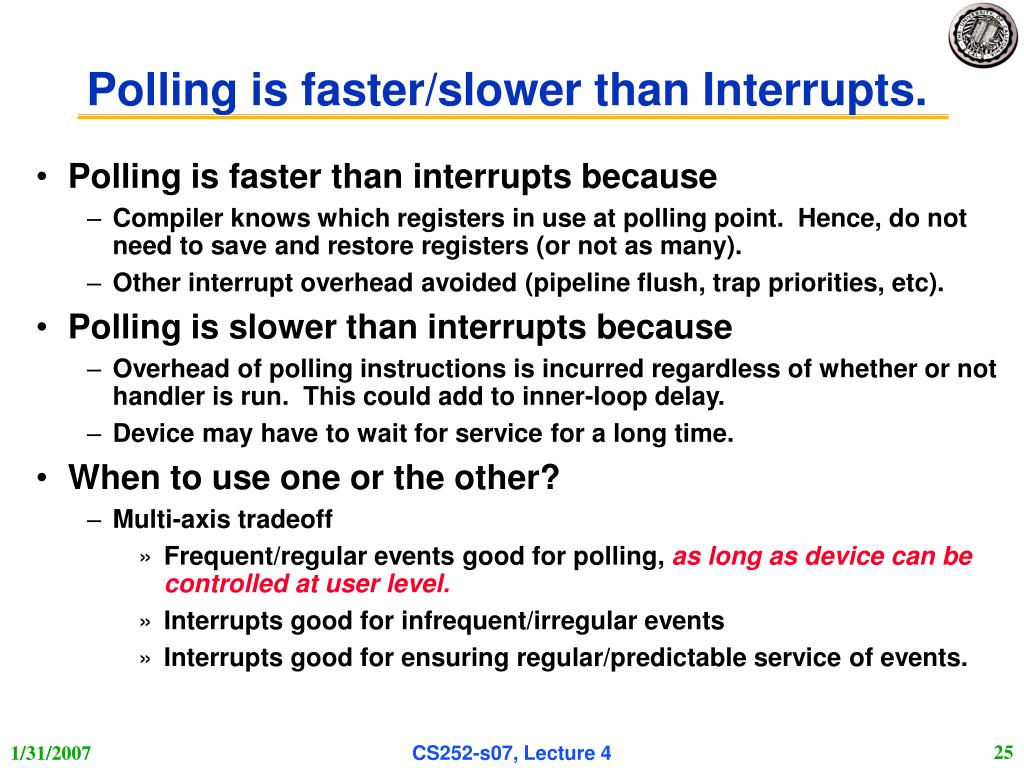 Polling is faster/slower than Interrupts.

• Polling is faster than interrupts because
  – Compiler knows which registers in use at polling point. Hence, do not need to save and restore registers (or not as many).
  – Other interrupt overhead avoided (pipeline flush, trap priorities, etc).
• Polling is slower than interrupts because
  – Overhead of polling instructions is incurred regardless of whether or not handler is run. This could add to inner-loop delay.
  – Device may have to wait for service for a long time.
• When to use one or the other?
  – Multi-axis tradeoff
    » Frequent/regular events good for polling, as long as device can be controlled at user level.
    » Interrupts good for infrequent/irregular events
    » Interrupts good for ensuring regular/predictable service of events.

1/31/2007 CS252-s07, Lecture 4 25